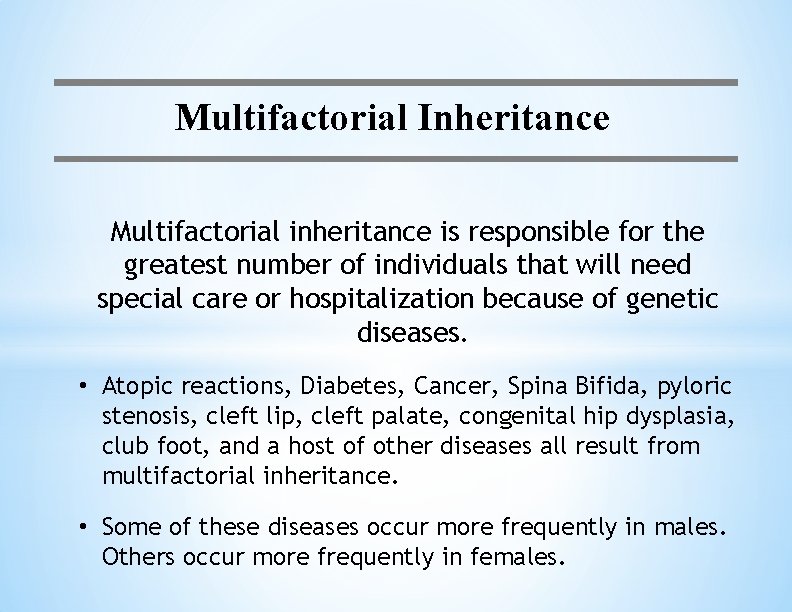 Multifactorial Inheritance

Multifactorial inheritance is responsible for the greatest number of individuals that will need special care or hospitalization because of genetic diseases.

• Atopic reactions, Diabetes, Cancer, Spina Bifida, pyloric stenosis, cleft lip, cleft palate, congenital hip dysplasia, club foot, and a host of other diseases all result from multifactorial inheritance.

• Some of these diseases occur more frequently in males. Others occur more frequently in females.